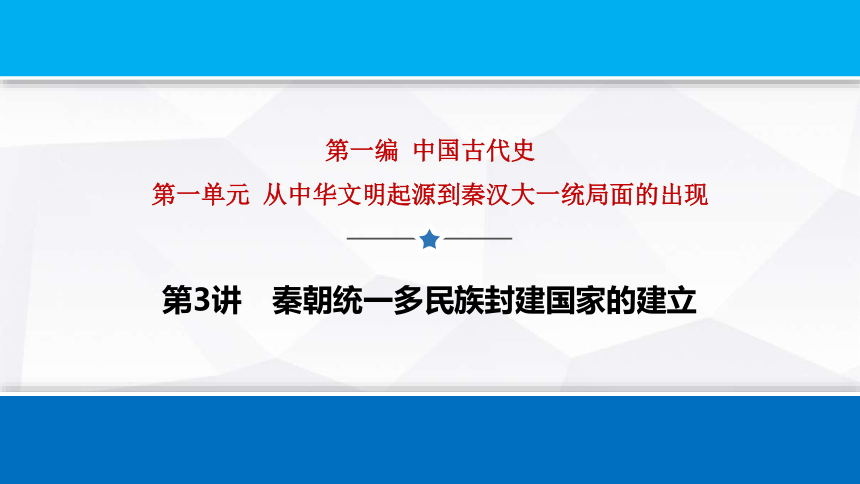 第一编 中国古代史
第一单元 从中华文明起源到秦汉大一统局面的出现

第3讲 秦朝统一多民族封建国家的建立